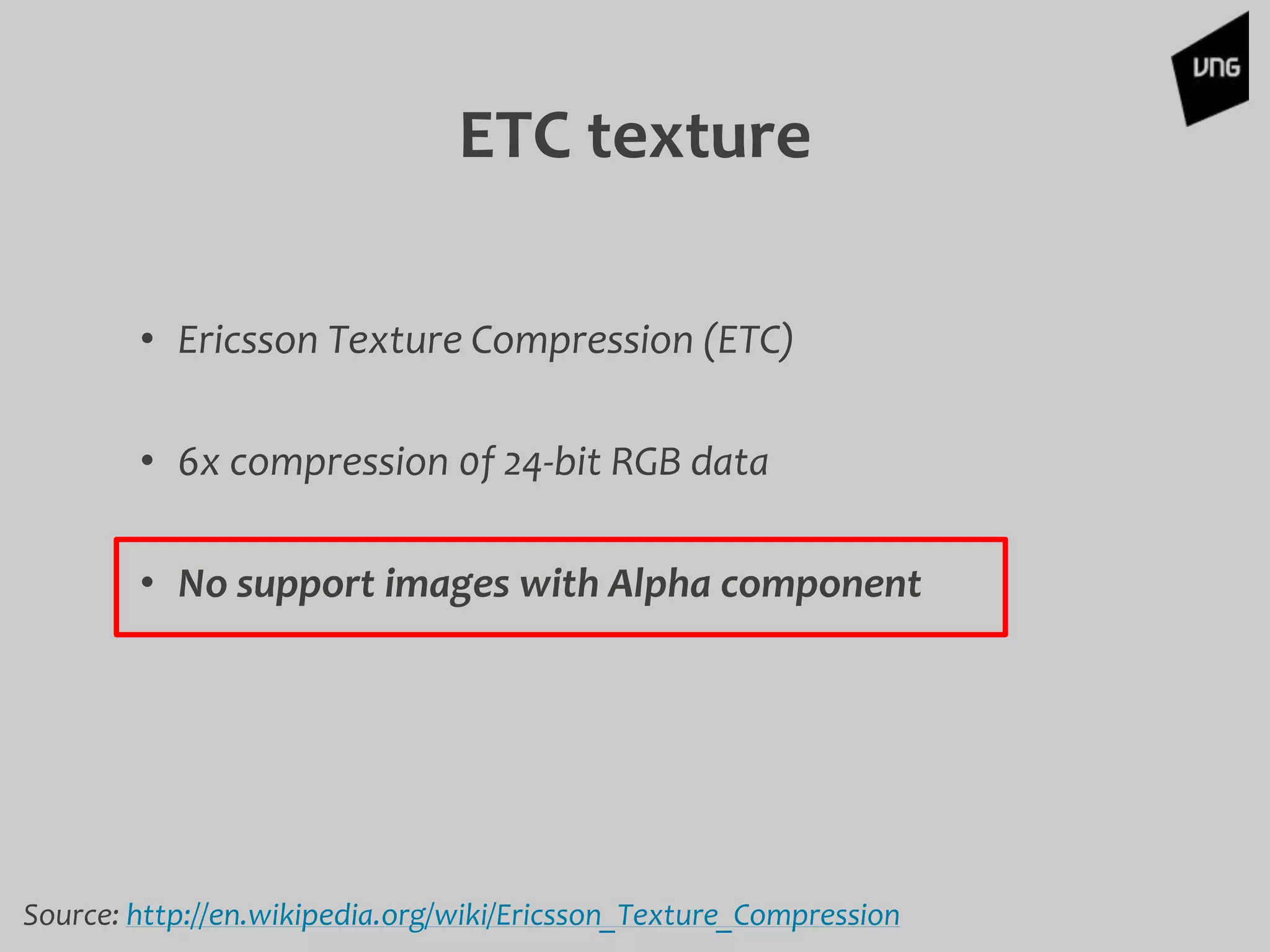 VNG

ETC texture

• Ericsson Texture Compression (ETC)

• 6x compression of 24-bit RGB data

• No support images with Alpha component

Source: http://en.wikipedia.org/wiki/Ericsson_Texture_Compression